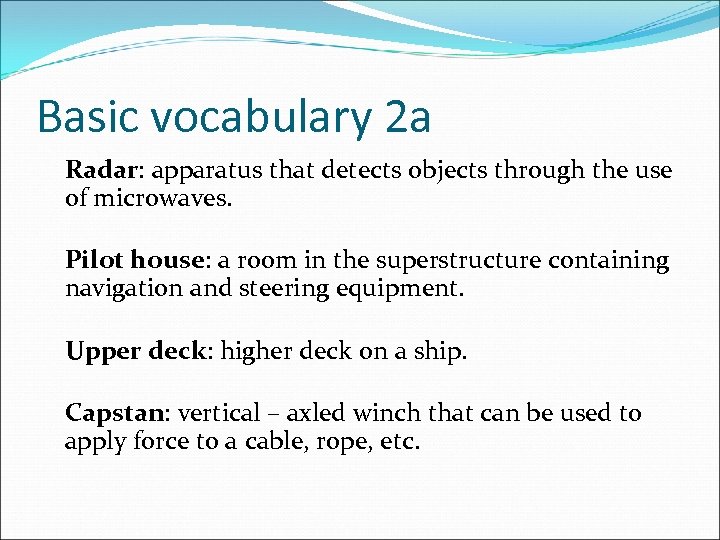 Basic vocabulary 2a

Radar: apparatus that detects objects through the use of microwaves.

Pilot house: a room in the superstructure containing navigation and steering equipment.

Upper deck: higher deck on a ship.

Capstan: vertical – axled winch that can be used to apply force to a cable, rope, etc.